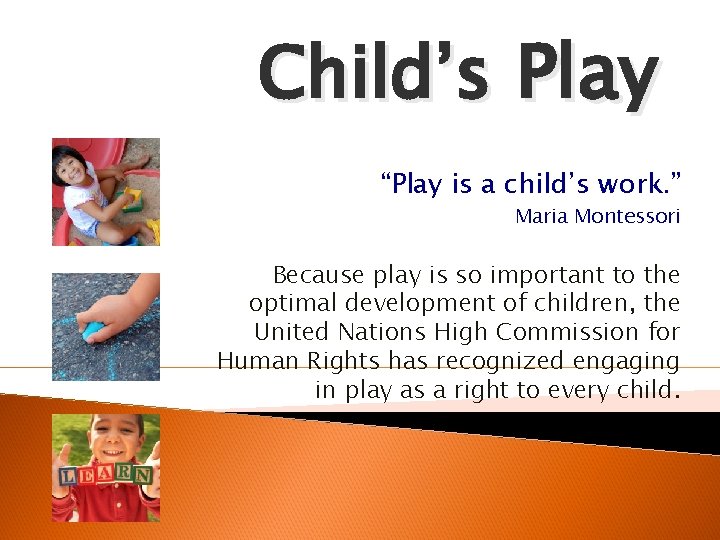 Child's Play

"Play is a child's work."

Maria Montessori

Because play is so important to the optimal development of children, the United Nations High Commission for Human Rights has recognized engaging in play as a right to every child.

LEARN